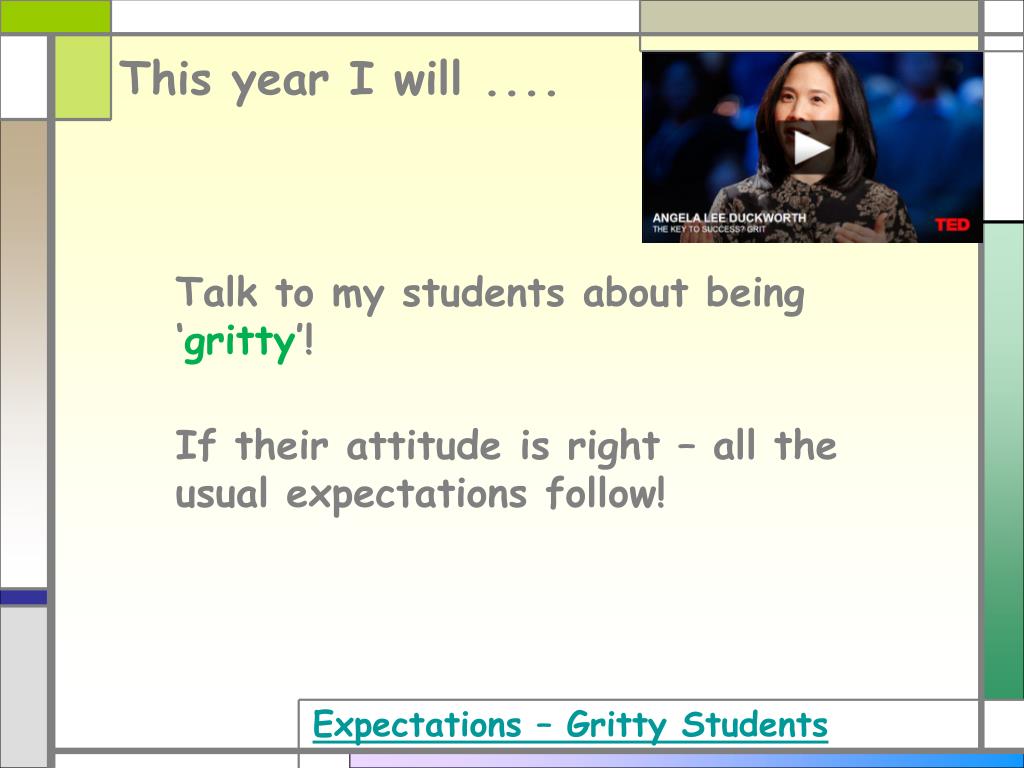 This year I will ....

ANGELA LEE DUCKWORTH
THE KEY TO SUCCESS? GRIT
TED

Talk to my students about being ‘gritty’!

If their attitude is right – all the usual expectations follow!

Expectations – Gritty Students